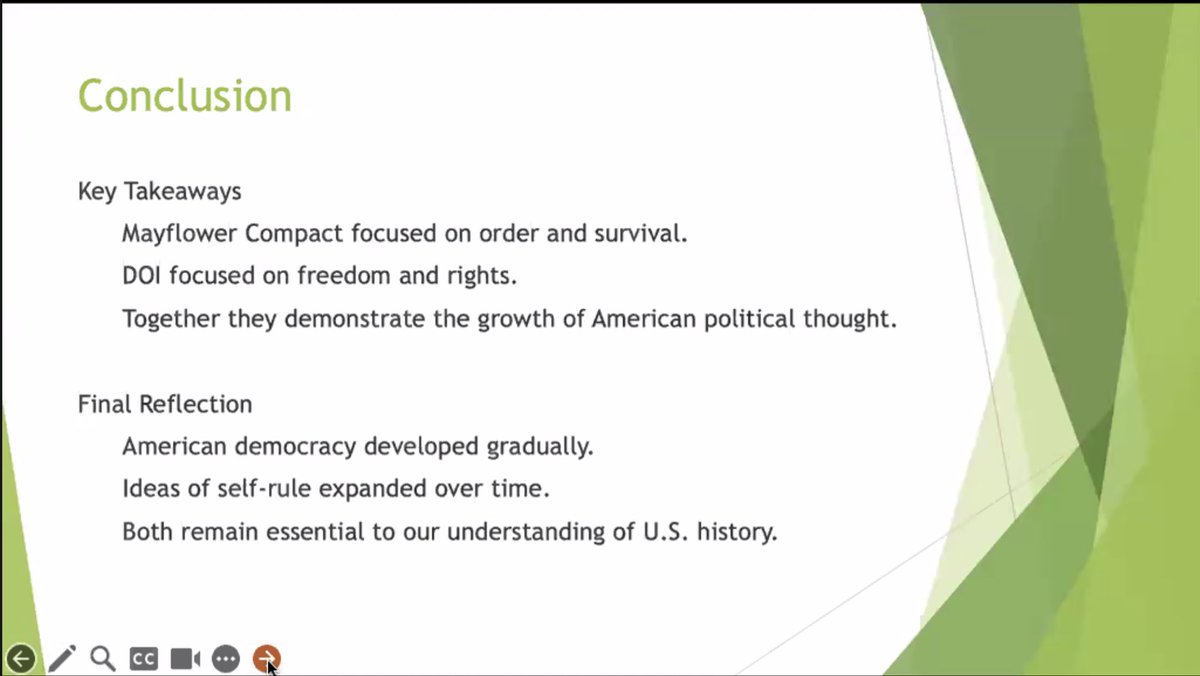 Conclusion

Key Takeaways

Mayflower Compact focused on order and survival.

DOI focused on freedom and rights.

Together they demonstrate the growth of American political thought.

Final Reflection

American democracy developed gradually.

Ideas of self-rule expanded over time.

Both remain essential to our understanding of U.S. history.

CC